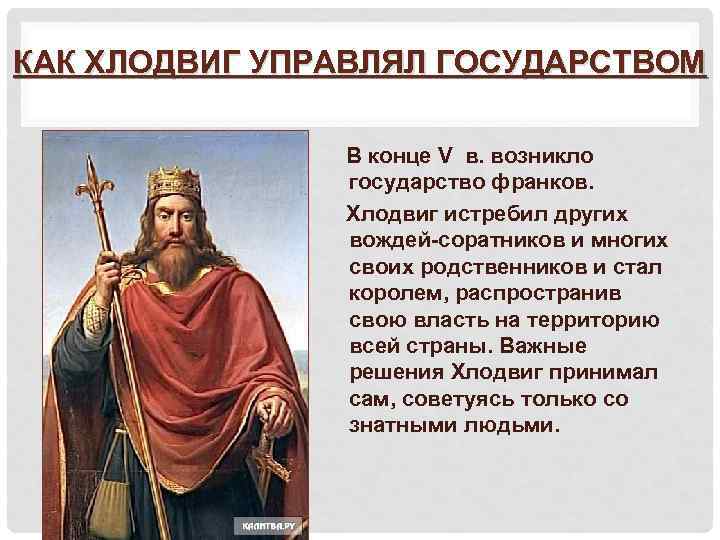 КАК ХЛОДВИГ УПРАВЛЯЛ ГОСУДАРСТВОМ

В конце V в. возникло государство франков.

Хлодвиг истребил других вождей-соратников и многих своих родственников и стал королем, распространив свою власть на территорию всей страны. Важные решения Хлодвиг принимал сам, советуясь только со знатными людьми.

КАЛИТВА.РУ